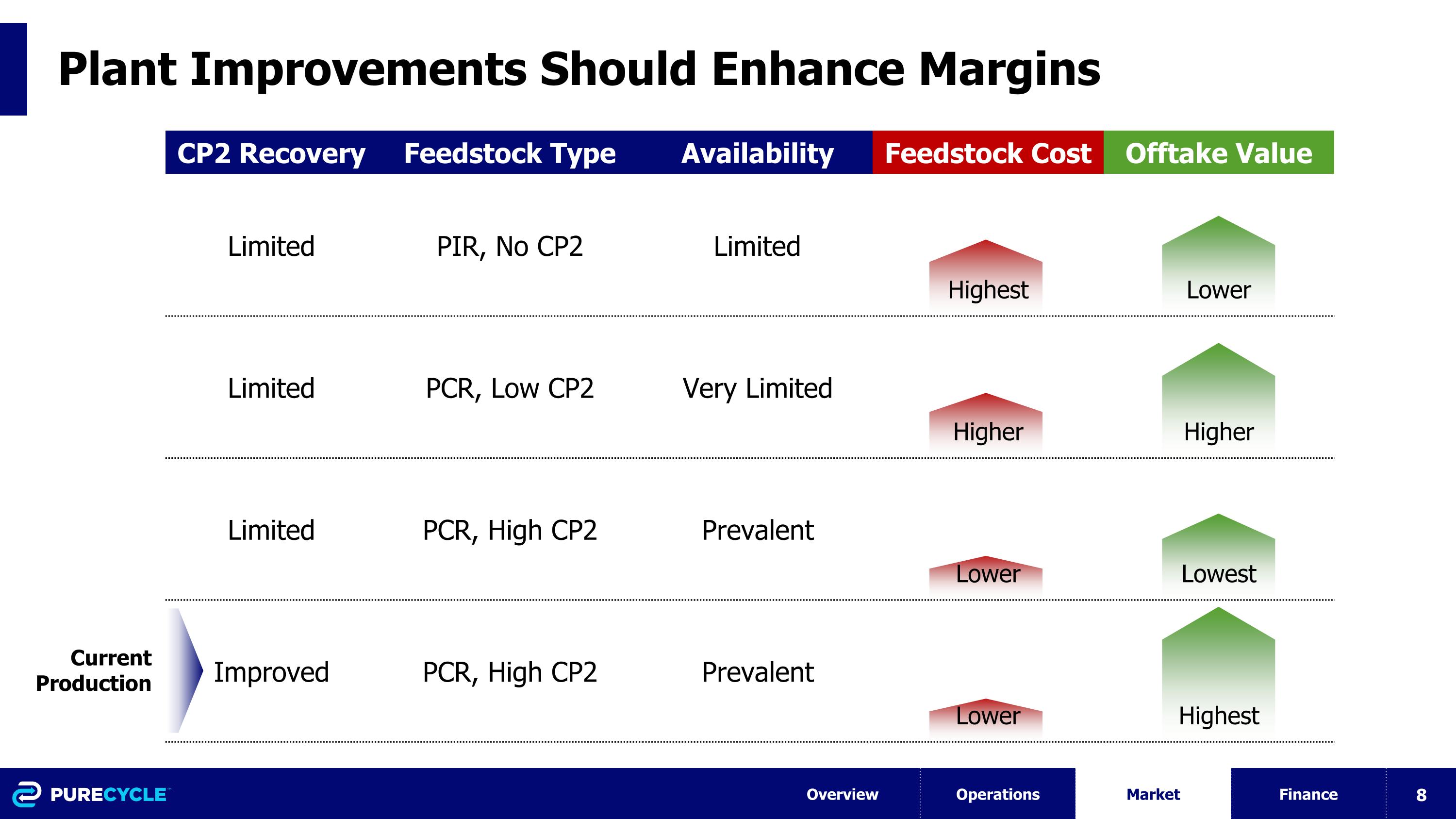 Plant Improvements Should Enhance Margins

| | CP2 Recovery | Feedstock Type | Availability | Feedstock Cost | Offtake Value |
|---|---|---|---|---|---|
| | Limited | PIR, No CP2 | Limited | Highest | Lower |
| | Limited | PCR, Low CP2 | Very Limited | Higher | Higher |
| | Limited | PCR, High CP2 | Prevalent | Lower | Lowest |
| Current Production | Improved | PCR, High CP2 | Prevalent | Lower | Highest |

PURECYCLE

Overview Operations Market Finance 8